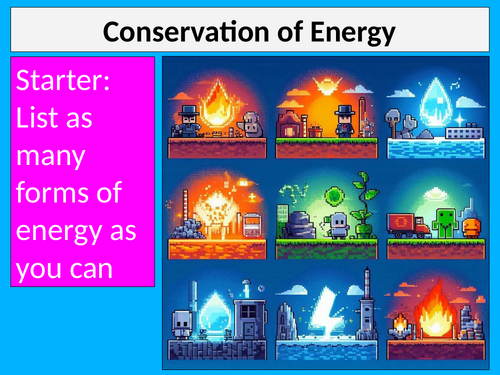 Conservation of Energy

Starter: List as many forms of energy as you can